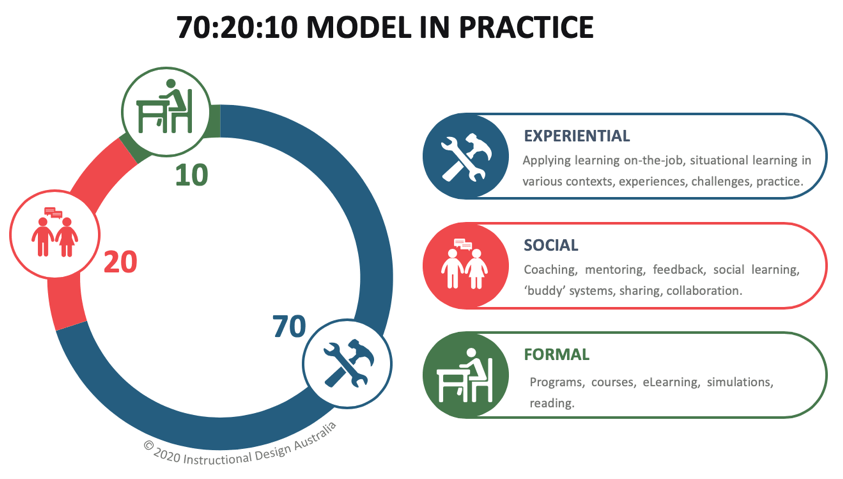 70:20:10 MODEL IN PRACTICE

10

20

70

© 2020 Instructional Design Australia

EXPERIENTIAL
Applying learning on-the-job, situational learning in various contexts, experiences, challenges, practice.

SOCIAL
Coaching, mentoring, feedback, social learning, 'buddy' systems, sharing, collaboration.

FORMAL
Programs, courses, eLearning, simulations, reading.